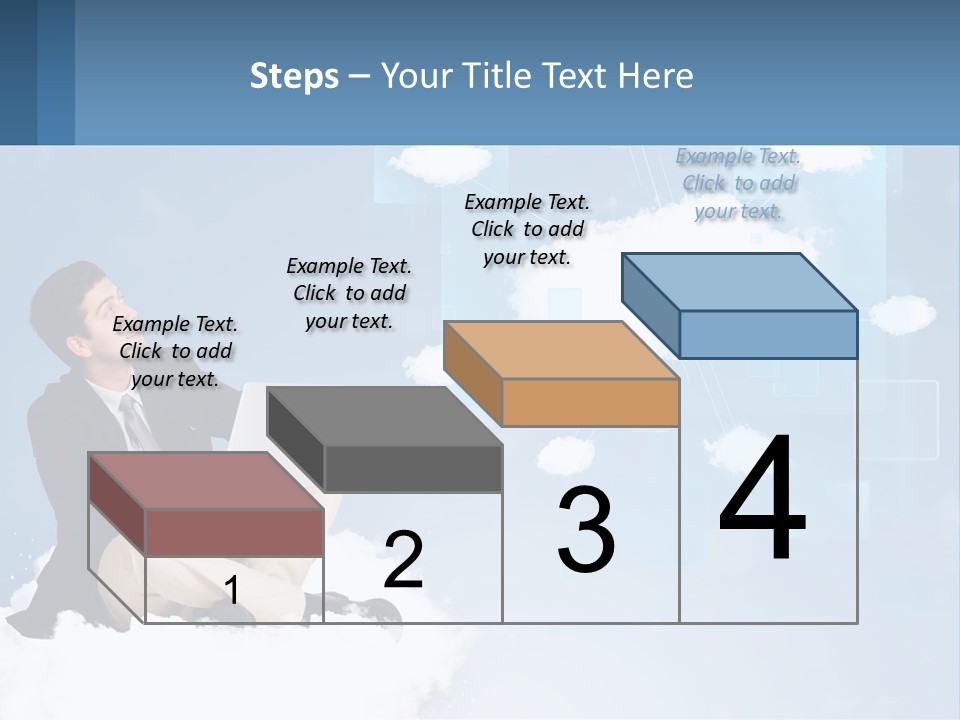 Steps – Your Title Text Here

Example Text. Click to add your text.

Example Text. Click to add your text.

Example Text. Click to add your text.

Example Text. Click to add your text.

1

2

3

4